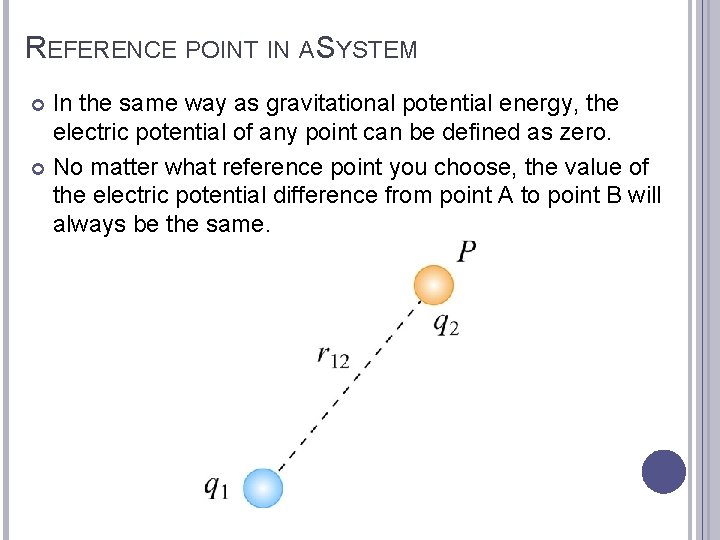 REFERENCE POINT IN ASYSTEM

In the same way as gravitational potential energy, the electric potential of any point can be defined as zero.

No matter what reference point you choose, the value of the electric potential difference from point A to point B will always be the same.

$P$

$q_2$

$r_{12}$

$q_1$